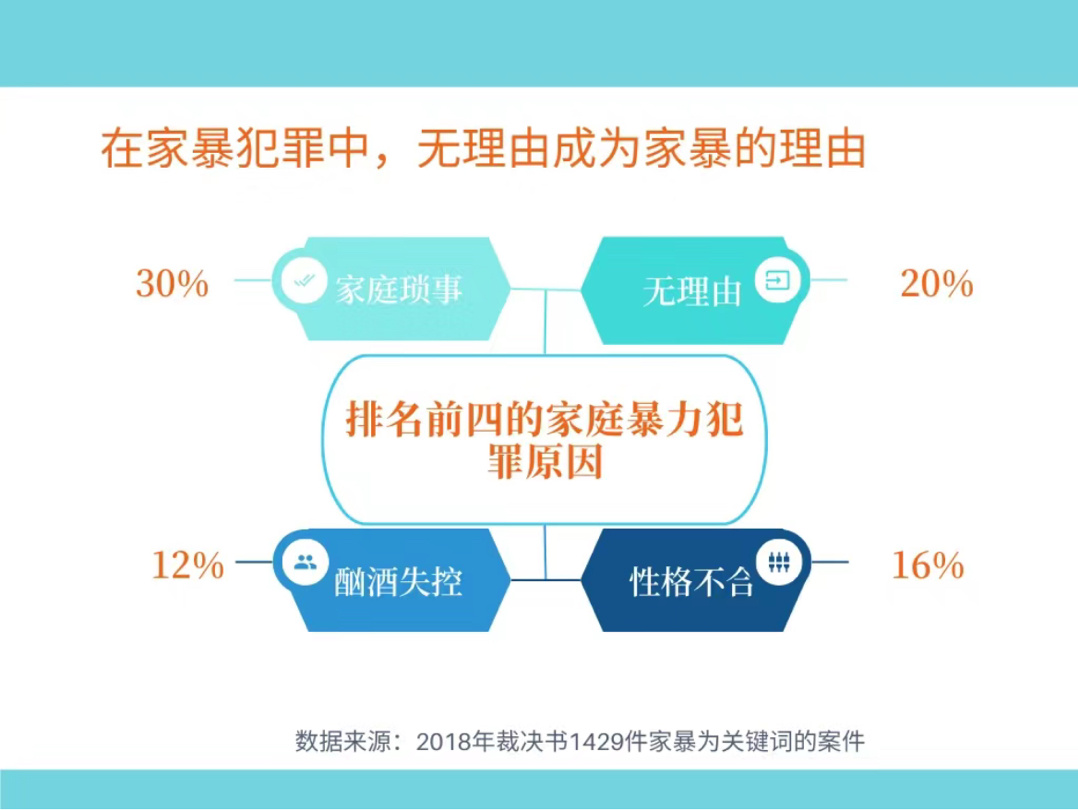 在家暴犯罪中，无理由成为家暴的理由

30% 家庭琐事

无理由 20%

排名前四的家庭暴力犯罪原因

12% 酗酒失控

性格不合 16%

数据来源：2018年裁决书1429件家暴为关键词的案件